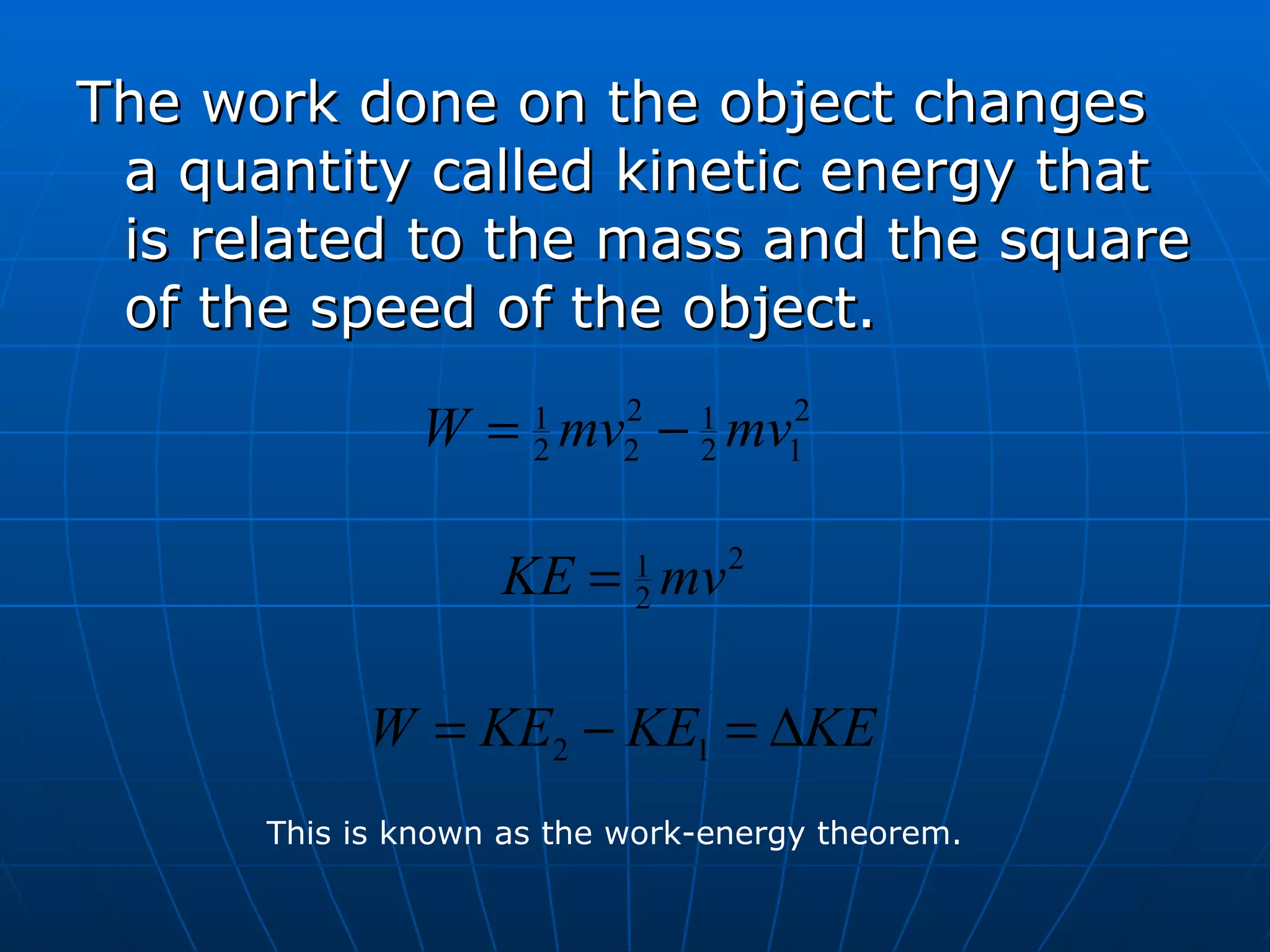 The work done on the object changes a quantity called kinetic energy that is related to the mass and the square of the speed of the object.

$W = \frac{1}{2}mv_2^2 - \frac{1}{2}mv_1^2$

$KE = \frac{1}{2}mv^2$

$W = KE_2 - KE_1 = \Delta KE$

This is known as the work-energy theorem.